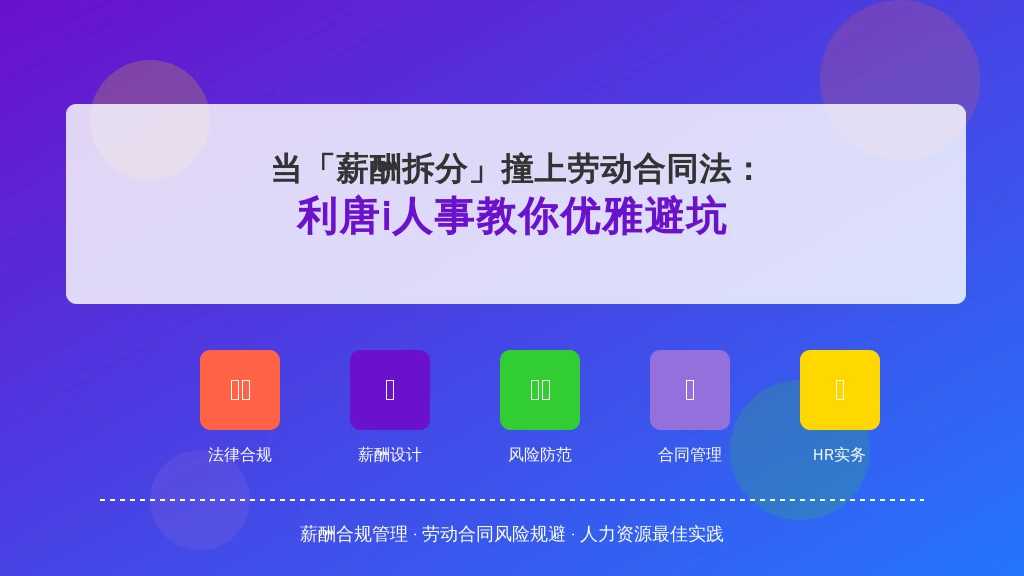 当「薪酬拆分」撞上劳动合同法：
利唐i人事教你优雅避坑

法律合规

薪酬设计

风险防范

合同管理

HR实务

薪酬合规管理 · 劳动合同风险规避 · 人力资源最佳实践